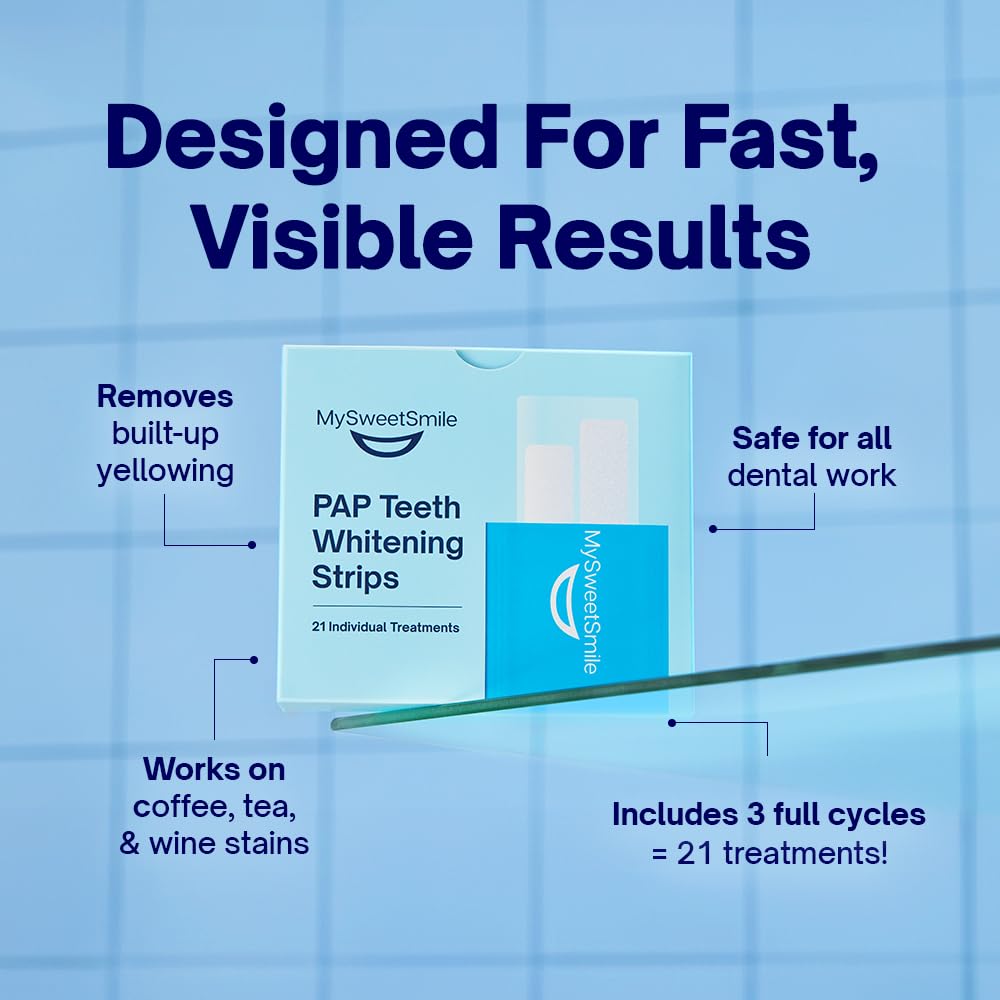 Designed For Fast, Visible Results

Removes built-up yellowing

MySweetSmile

PAP Teeth Whitening Strips

21 Individual Treatments

MySweetSmile

Safe for all dental work

Works on coffee, tea, & wine stains

Includes 3 full cycles = 21 treatments!